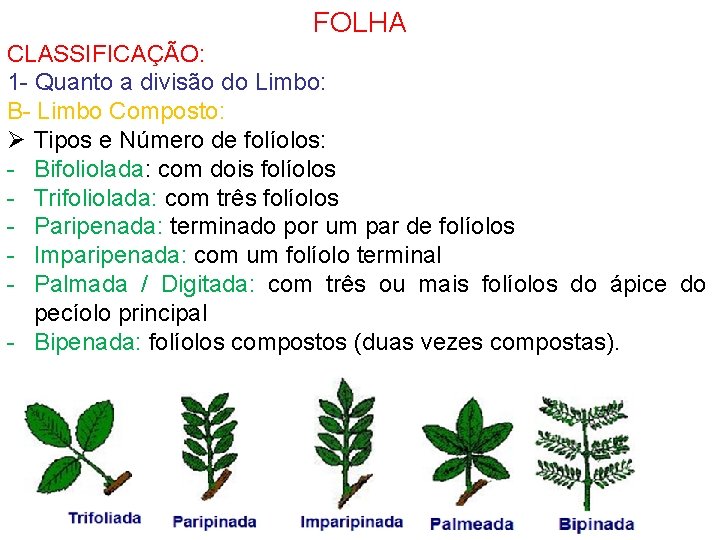 FOLHA

CLASSIFICAÇÃO:

1- Quanto a divisão do Limbo:

B- Limbo Composto:

➢ Tipos e Número de folíolos:

- Bifoliolada: com dois folíolos
- Trifoliolada: com três folíolos
- Paripenada: terminado por um par de folíolos
- Imparipenada: com um folíolo terminal
- Palmada / Digitada: com três ou mais folíolos do ápice do pecíolo principal
- Bipenada: folíolos compostos (duas vezes compostas).

Trifoliada Paripinada Imparipinada Palmeada Bipinada